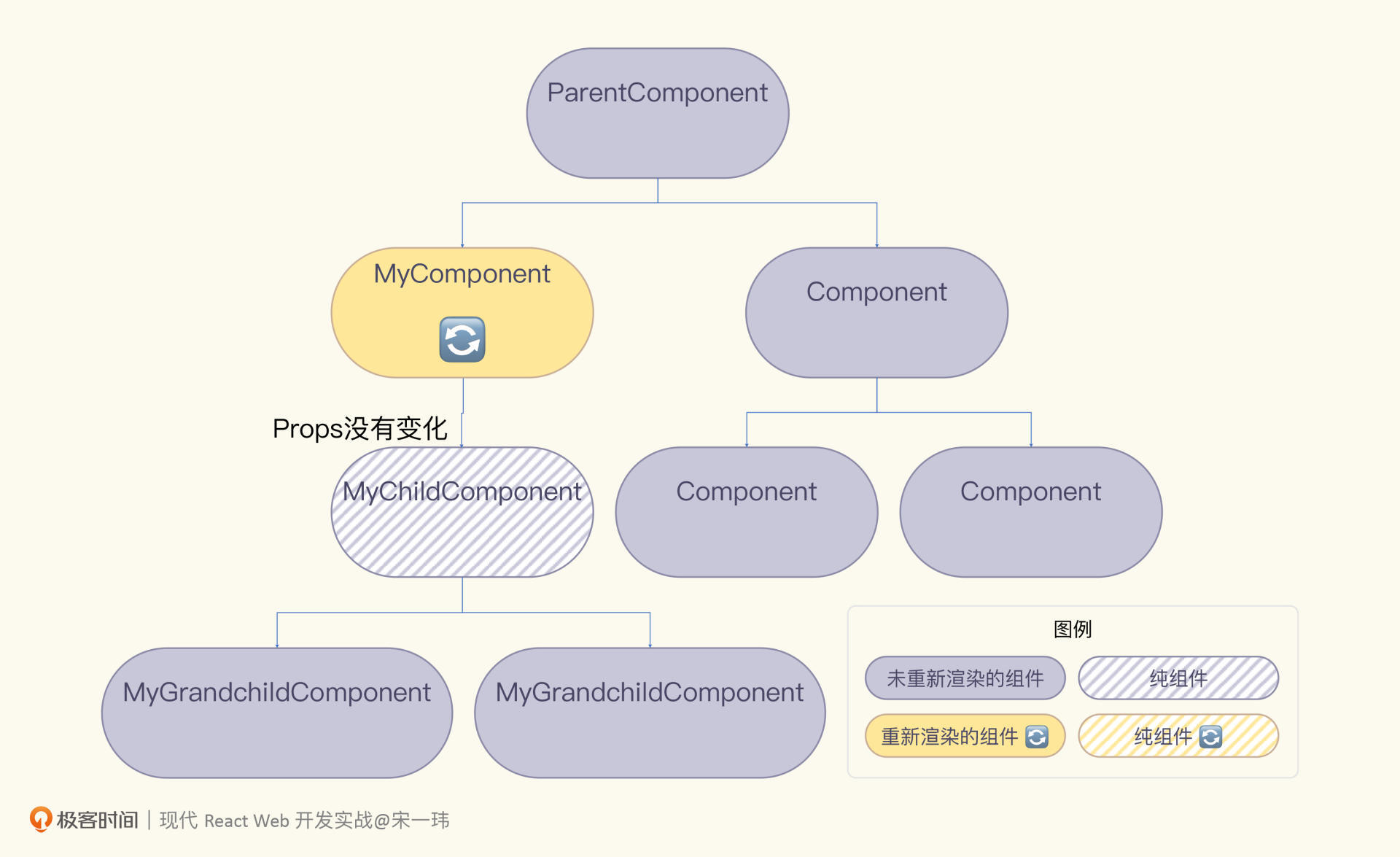 ParentComponent

MyComponent

Component

Props没有变化

MyChildComponent

Component

Component

MyGrandchildComponent

MyGrandchildComponent

图例

未重新渲染的组件

纯组件

重新渲染的组件

纯组件

极客时间 | 现代 React Web 开发实战@宋一玮